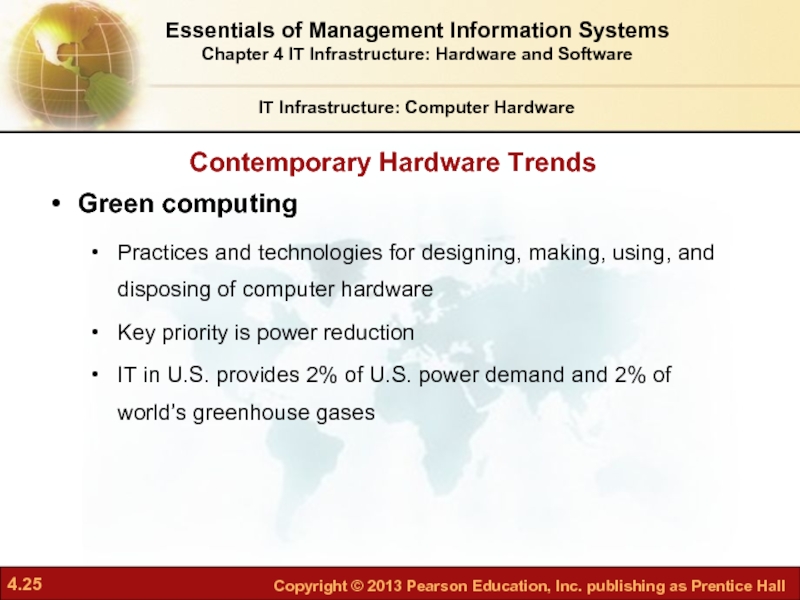 Essentials of Management Information Systems
Chapter 4 IT Infrastructure: Hardware and Software

IT Infrastructure: Computer Hardware

Contemporary Hardware Trends

• Green computing

• Practices and technologies for designing, making, using, and disposing of computer hardware

• Key priority is power reduction

• IT in U.S. provides 2% of U.S. power demand and 2% of world's greenhouse gases

4.25

Copyright © 2013 Pearson Education, Inc. publishing as Prentice Hall